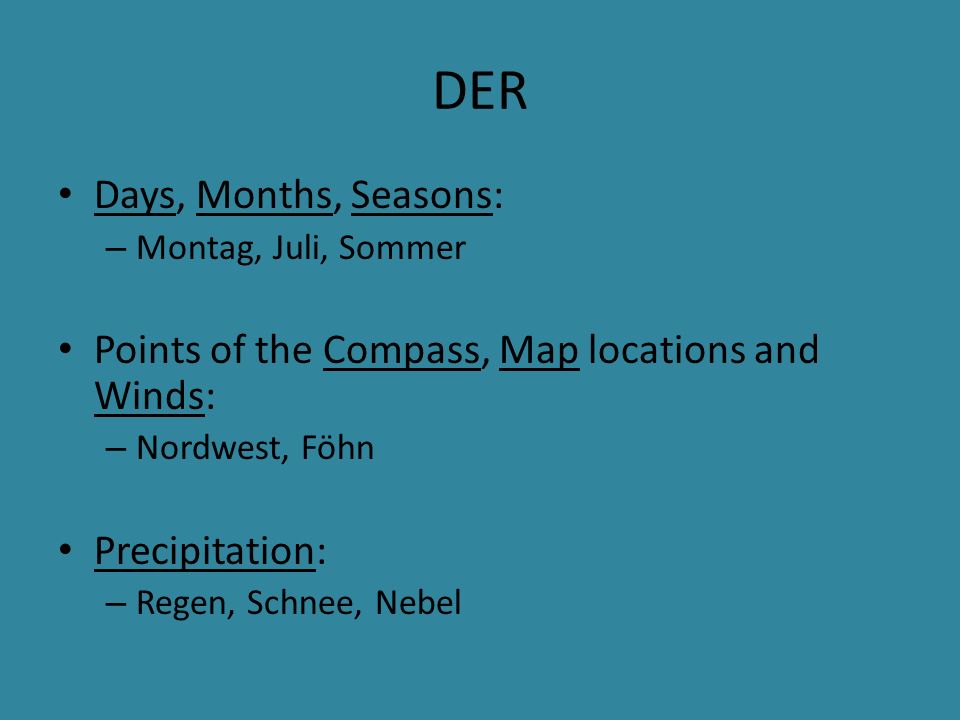 DER

• Days, Months, Seasons:
  – Montag, Juli, Sommer

• Points of the Compass, Map locations and Winds:
  – Nordwest, Föhn

• Precipitation:
  – Regen, Schnee, Nebel